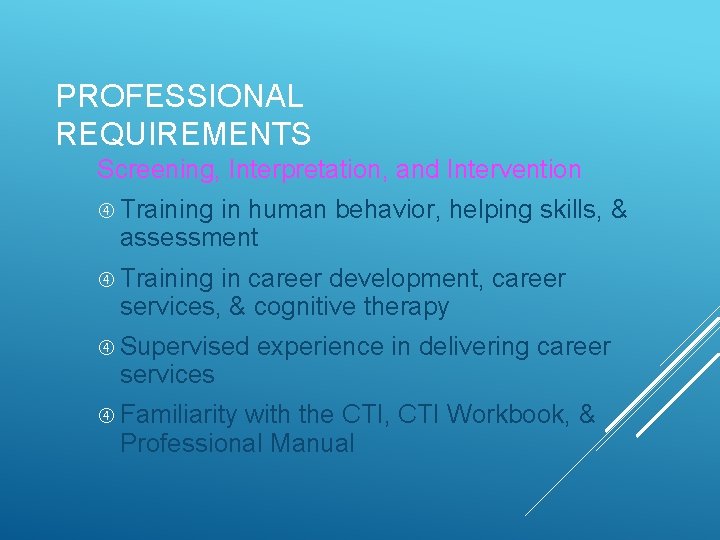 PROFESSIONAL REQUIREMENTS

Screening, Interpretation, and Intervention

④ Training in human behavior, helping skills, & assessment

④ Training in career development, career services, & cognitive therapy

④ Supervised experience in delivering career services

④ Familiarity with the CTI, CTI Workbook, & Professional Manual